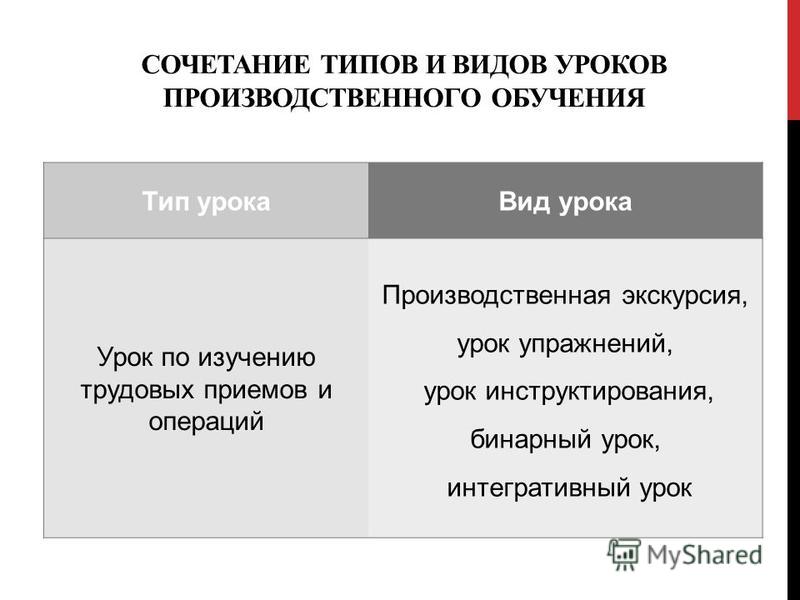 СОЧЕТАНИЕ ТИПОВ И ВИДОВ УРОКОВ ПРОИЗВОДСТВЕННОГО ОБУЧЕНИЯ

| Тип урока | Вид урока |
|---|---|
| Урок по изучению трудовых приемов и операций | Производственная экскурсия, урок упражнений, урок инструктирования, бинарный урок, интегративный урок |

MyShared